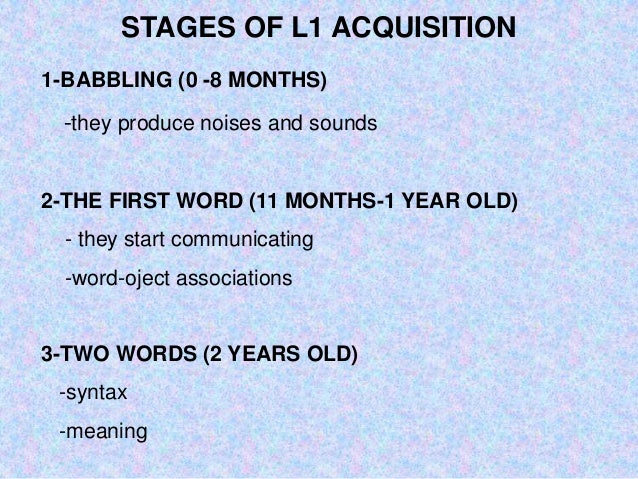 STAGES OF L1 ACQUISITION

1-BABBLING (0 -8 MONTHS)

-they produce noises and sounds

2-THE FIRST WORD (11 MONTHS-1 YEAR OLD)

- they start communicating

-word-oject associations

3-TWO WORDS (2 YEARS OLD)

-syntax

-meaning